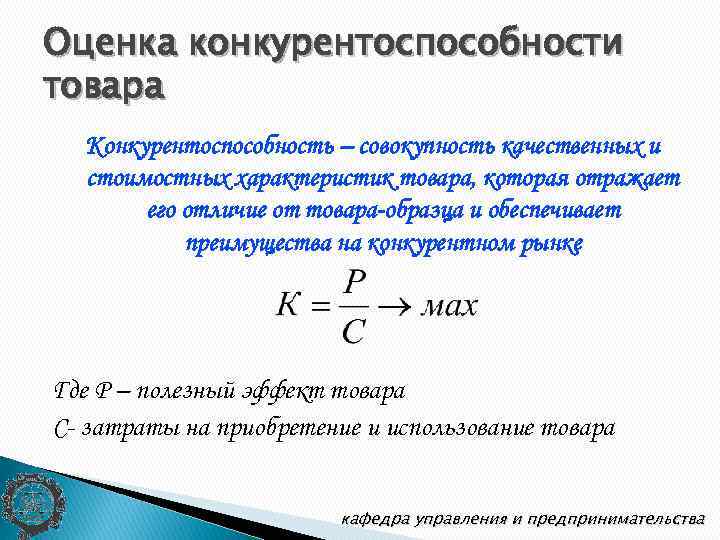 Оценка конкурентоспособности товара

Конкурентоспособность – совокупность качественных и стоимостных характеристик товара, которая отражает его отличие от товара-образца и обеспечивает преимущества на конкурентном рынке

$К = \frac{P}{C} \rightarrow мах$

Где Р – полезный эффект товара

С- затраты на приобретение и использование товара

кафедра управления и предпринимательства